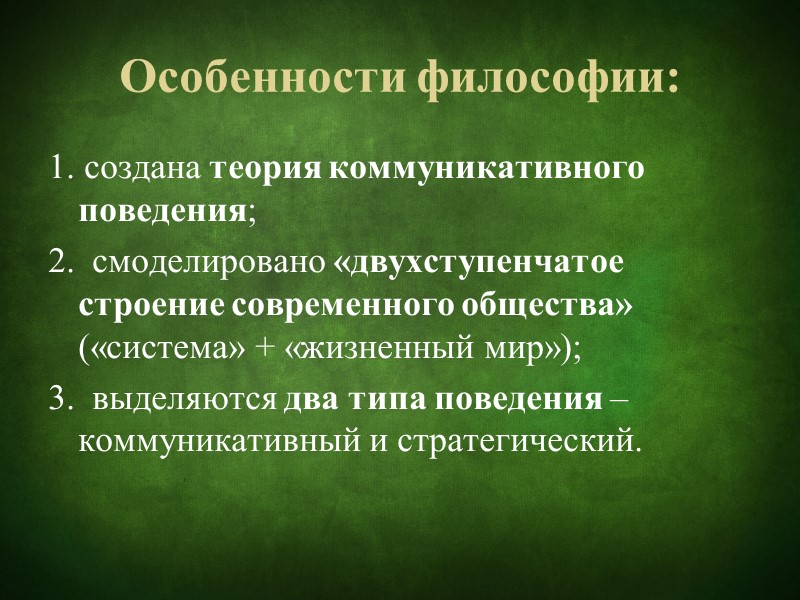 Особенности философии:

1. создана теория коммуникативного поведения;

2. смоделировано «двухступенчатое строение современного общества» («система» + «жизненный мир»);

3. выделяются два типа поведения – коммуникативный и стратегический.